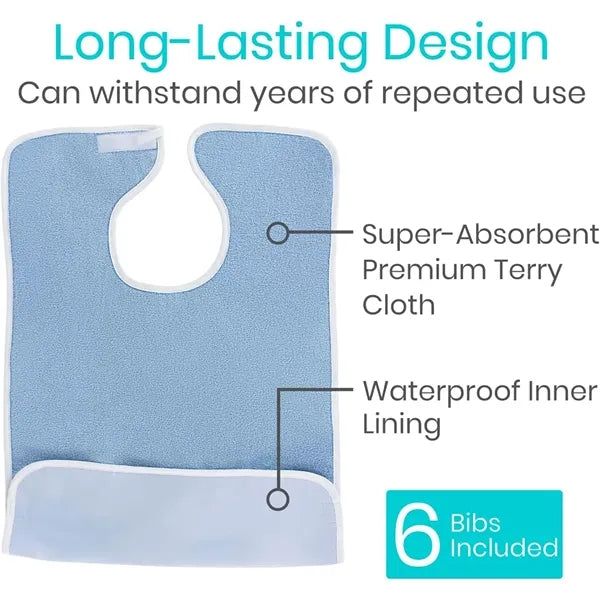 Long-Lasting Design
Can withstand years of repeated use

Super-Absorbent Premium Terry Cloth

Waterproof Inner Lining

6 Bibs Included